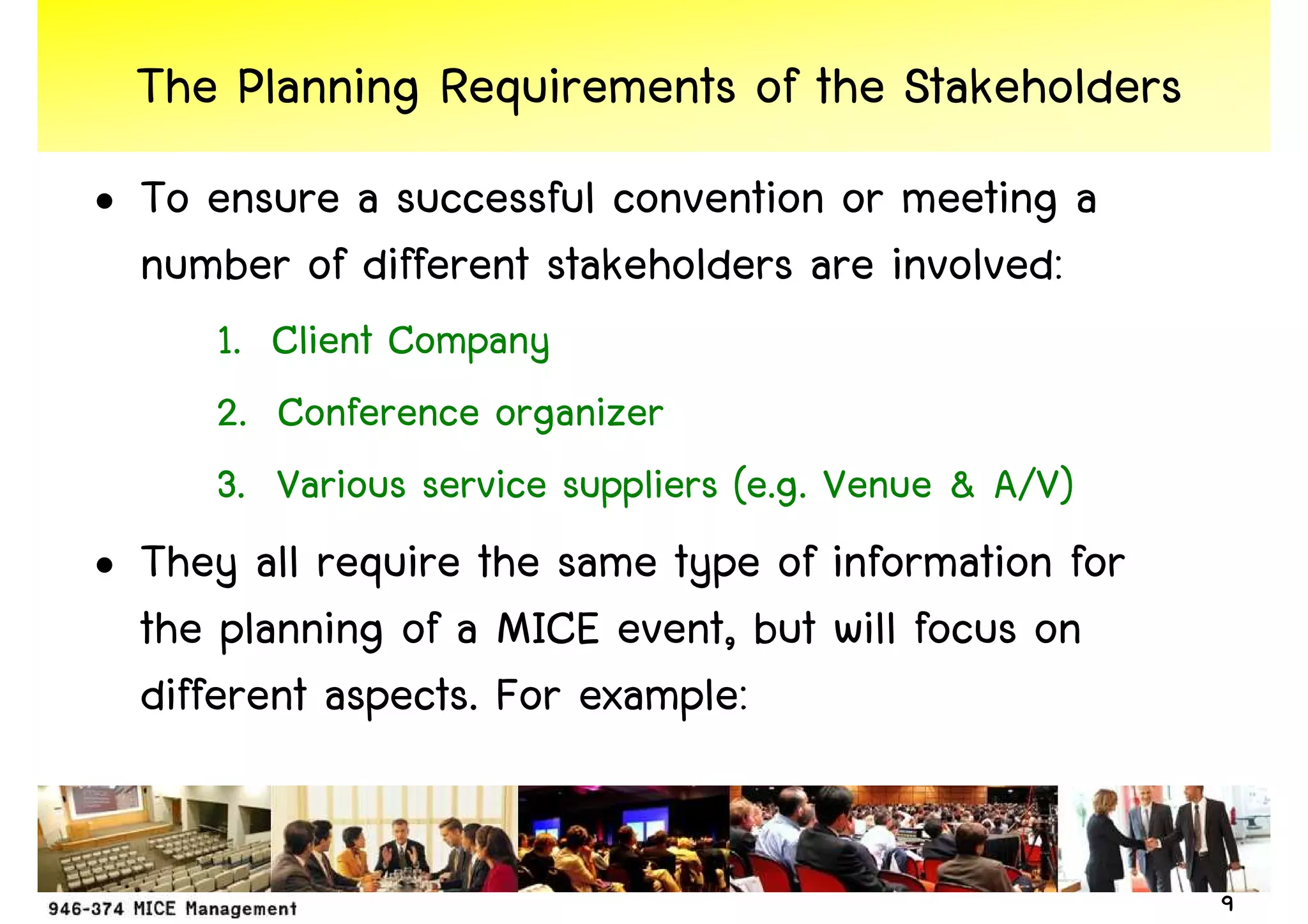 The Planning Requirements of the Stakeholders

• To ensure a successful convention or meeting a number of different stakeholders are involved:

1. Client Company
2. Conference organizer
3. Various service suppliers (e.g. Venue & A/V)

• They all require the same type of information for the planning of a MICE event, but will focus on different aspects. For example:

946-374 MICE Management

9